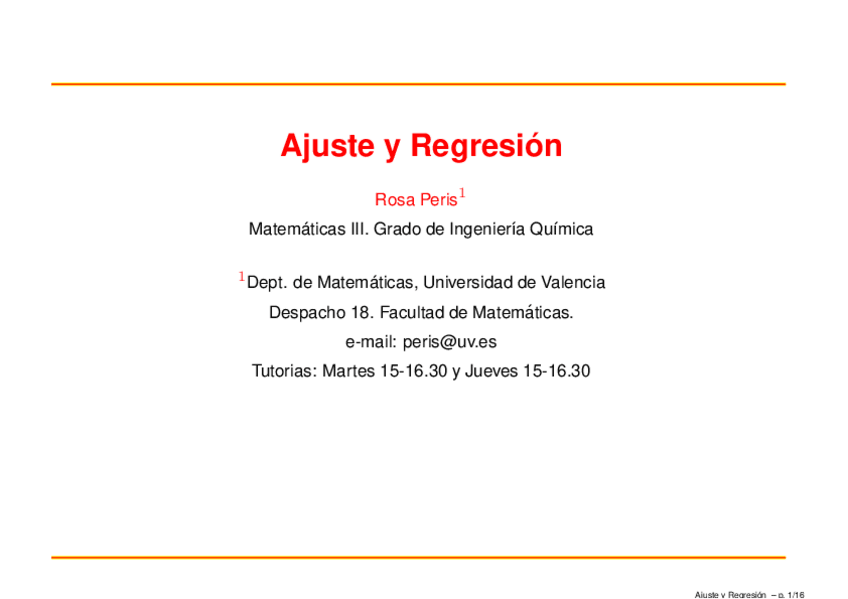 Ajuste y Regresión

Rosa Peris$^1$

Matemáticas III. Grado de Ingeniería Química

$^1$Dept. de Matemáticas, Universidad de Valencia

Despacho 18. Facultad de Matemáticas.

e-mail: peris@uv.es

Tutorias: Martes 15-16.30 y Jueves 15-16.30

Ajuste y Regresión – p. 1/16